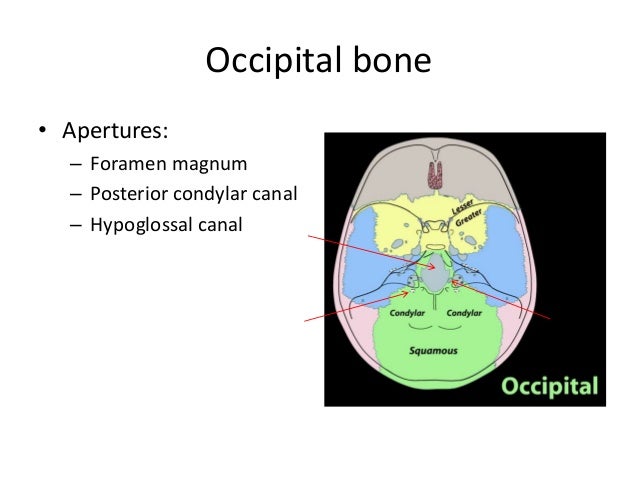 Occipital bone

• Apertures:
  – Foramen magnum
  – Posterior condylar canal
  – Hypoglossal canal

Lesser
Greater
Condylar
Condylar
Squamous
Occipital